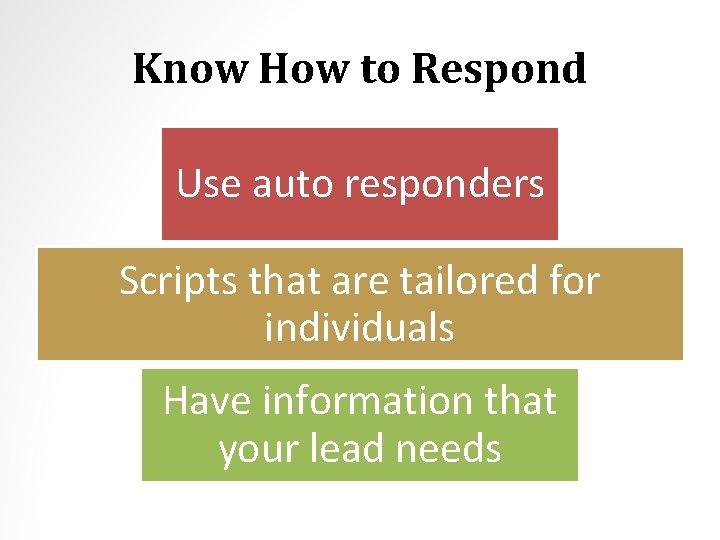 Know How to Respond

Use auto responders

Scripts that are tailored for individuals

Have information that your lead needs